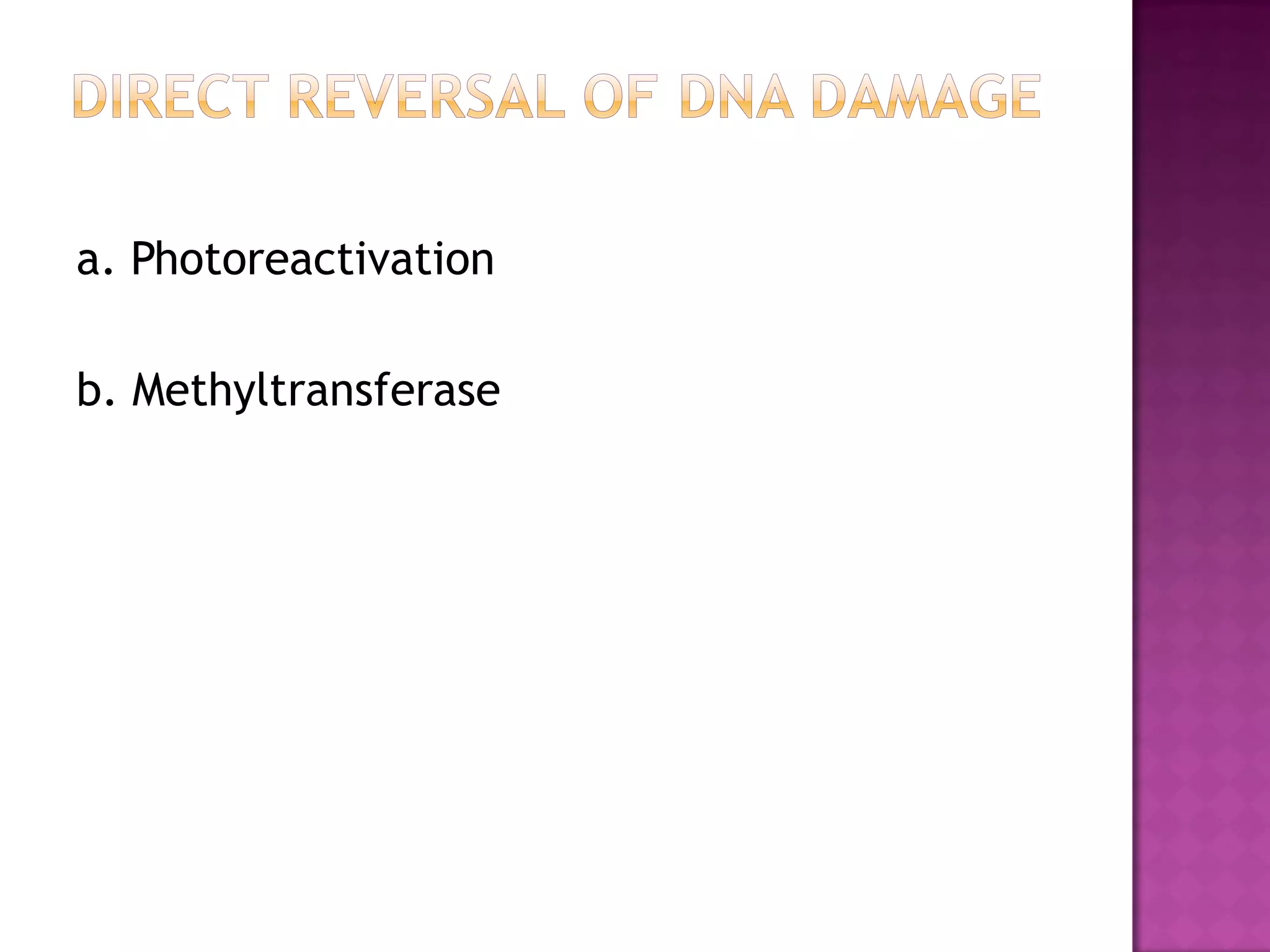 DIRECT REVERSAL OF DNA DAMAGE

a. Photoreactivation

b. Methyltransferase